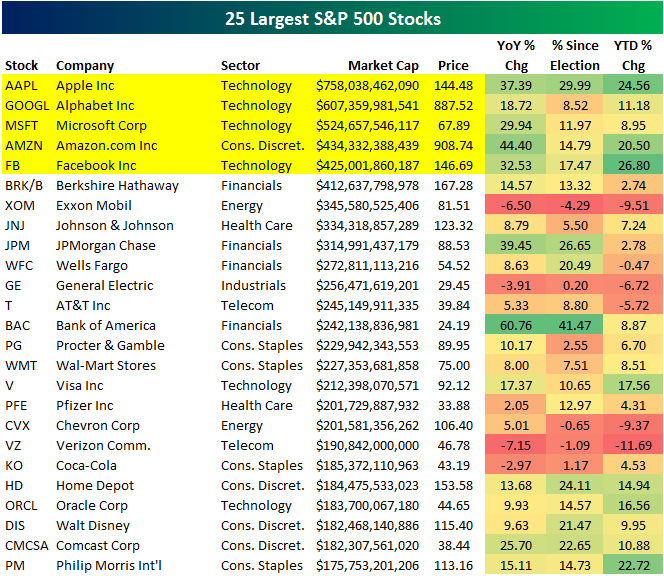 25 Largest S&P 500 Stocks

| Stock | Company | Sector | Market Cap | Price | YoY % Chg | % Since Election | YTD % Chg |
|---|---|---|---|---|---|---|---|
| AAPL | Apple Inc | Technology | $758,038,462,090 | 144.48 | 37.39 | 29.99 | 24.56 |
| GOOGL | Alphabet Inc | Technology | $607,359,981,541 | 887.52 | 18.72 | 8.52 | 11.18 |
| MSFT | Microsoft Corp | Technology | $524,657,546,117 | 67.89 | 29.94 | 11.97 | 8.95 |
| AMZN | Amazon.com Inc | Cons. Discret. | $434,332,388,439 | 908.74 | 44.40 | 14.79 | 20.50 |
| FB | Facebook Inc | Technology | $425,001,860,187 | 146.69 | 32.53 | 17.47 | 26.80 |
| BRK/B | Berkshire Hathaway | Financials | $412,637,798,978 | 167.28 | 14.57 | 13.32 | 2.74 |
| XOM | Exxon Mobil | Energy | $345,580,525,406 | 81.51 | -6.50 | -4.29 | -9.51 |
| JNJ | Johnson & Johnson | Health Care | $334,318,857,289 | 123.32 | 8.79 | 5.50 | 7.24 |
| JPM | JPMorgan Chase | Financials | $314,991,437,179 | 88.53 | 39.45 | 26.65 | 2.78 |
| WFC | Wells Fargo | Financials | $272,811,113,216 | 54.52 | 8.63 | 20.49 | -0.47 |
| GE | General Electric | Industrials | $256,471,619,201 | 29.45 | -3.91 | 0.20 | -6.72 |
| T | AT&T Inc | Telecom | $245,149,911,335 | 39.84 | 5.33 | 8.80 | -5.72 |
| BAC | Bank of America | Financials | $242,138,836,981 | 24.19 | 60.76 | 41.47 | 8.87 |
| PG | Procter & Gamble | Cons. Staples | $229,942,343,553 | 89.95 | 10.17 | 2.55 | 6.70 |
| WMT | Wal-Mart Stores | Cons. Staples | $227,353,681,858 | 75.00 | 8.00 | 7.51 | 8.51 |
| V | Visa Inc | Technology | $212,398,070,571 | 92.12 | 17.37 | 10.65 | 17.56 |
| PFE | Pfizer Inc | Health Care | $201,729,887,932 | 33.88 | 2.05 | 12.97 | 4.31 |
| CVX | Chevron Corp | Energy | $201,581,356,262 | 106.40 | 5.01 | -0.65 | -9.37 |
| VZ | Verizon Comm. | Telecom | $190,842,000,000 | 46.78 | -7.15 | -1.09 | -11.69 |
| KO | Coca-Cola | Cons. Staples | $185,372,110,963 | 43.19 | -2.97 | 1.17 | 4.53 |
| HD | Home Depot | Cons. Discret. | $184,475,533,023 | 153.58 | 13.68 | 24.11 | 14.94 |
| ORCL | Oracle Corp | Technology | $183,700,067,180 | 44.65 | 9.93 | 14.57 | 16.56 |
| DIS | Walt Disney | Cons. Discret. | $182,468,140,886 | 115.40 | 9.63 | 21.47 | 9.95 |
| CMCSA | Comcast Corp | Cons. Discret. | $182,307,561,020 | 38.44 | 25.70 | 22.65 | 10.88 |
| PM | Philip Morris Int'l | Cons. Staples | $175,753,201,206 | 113.16 | 15.11 | 14.73 | 22.72 |